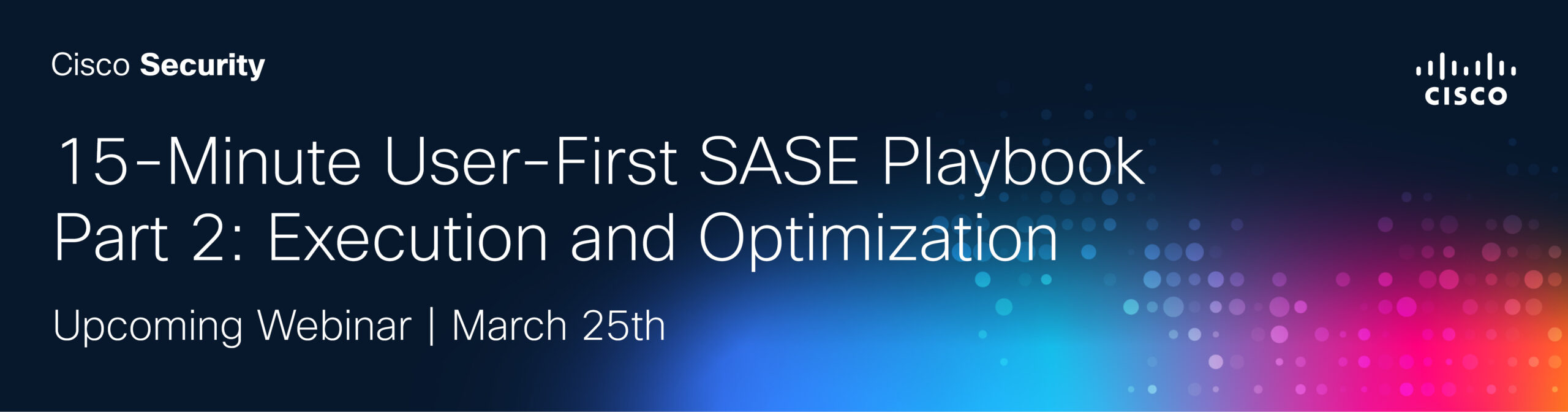 Cisco Security

CISCO

15-Minute User-First SASE Playbook Part 2: Execution and Optimization

Upcoming Webinar | March 25th